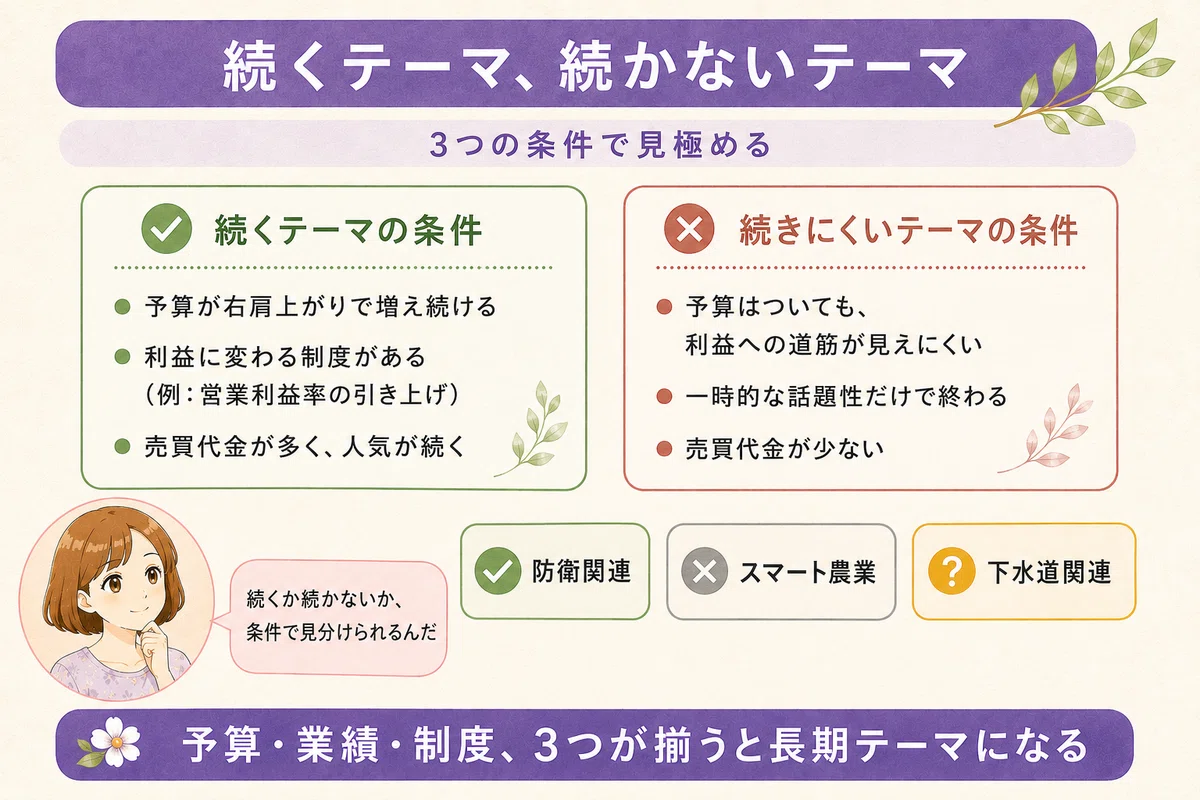 続くテーマ、続かないテーマ

3つの条件で見極める

続くテーマの条件

予算が右肩上がりで増え続ける

利益に変わる制度がある
（例：営業利益率の引き上げ）

売買代金が多く、人気が続く

続きにくいテーマの条件

予算はついても、
利益への道筋が見えにくい

一時的な話題性だけで終わる

売買代金が少ない

続くか続かないか、
条件で見分けられるんだ

防衛関連

スマート農業

下水道関連

予算・業績・制度、3つが揃うと長期テーマになる